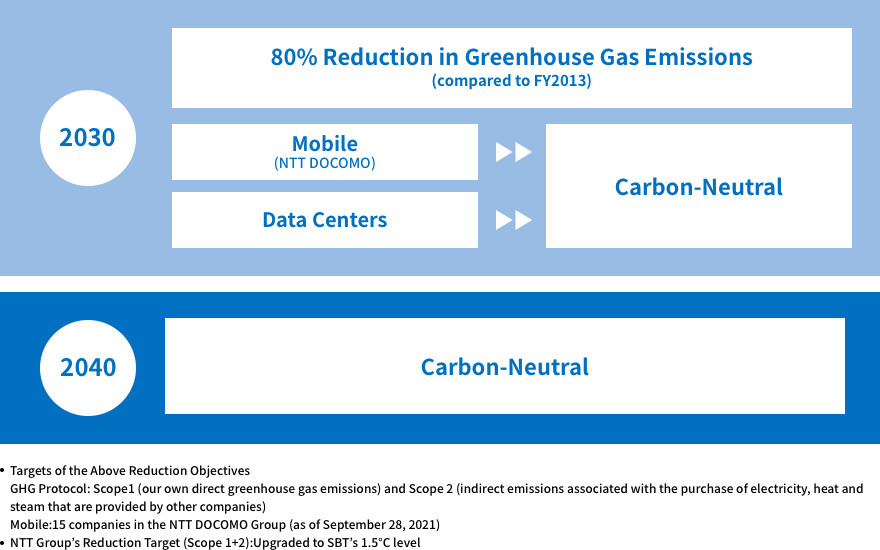 2030

80% Reduction in Greenhouse Gas Emissions
(compared to FY2013)

Mobile
(NTT DOCOMO)

Data Centers

Carbon-Neutral

2040

Carbon-Neutral

• Targets of the Above Reduction Objectives
GHG Protocol: Scope1 (our own direct greenhouse gas emissions) and Scope 2 (indirect emissions associated with the purchase of electricity, heat and steam that are provided by other companies)
Mobile:15 companies in the NTT DOCOMO Group (as of September 28, 2021)
• NTT Group's Reduction Target (Scope 1+2):Upgraded to SBT's 1.5°C level